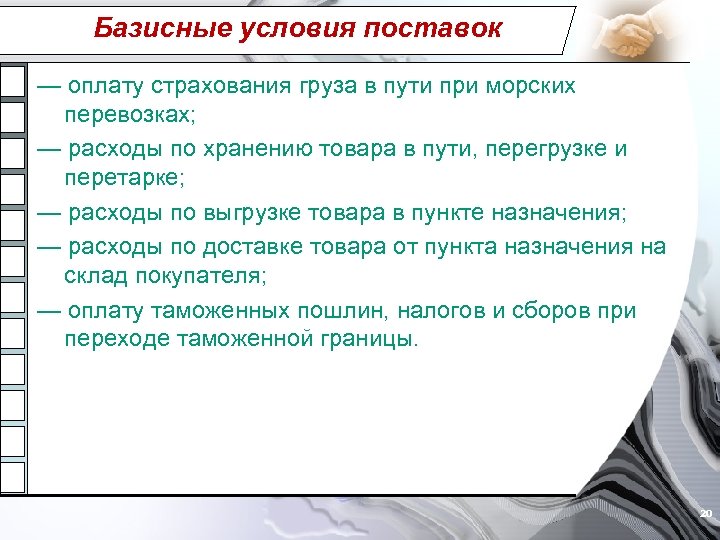 Базисные условия поставок

— оплату страхования груза в пути при морских перевозках;

— расходы по хранению товара в пути, перегрузке и перетарке;

— расходы по выгрузке товара в пункте назначения;

— расходы по доставке товара от пункта назначения на склад покупателя;

— оплату таможенных пошлин, налогов и сборов при переходе таможенной границы.

20